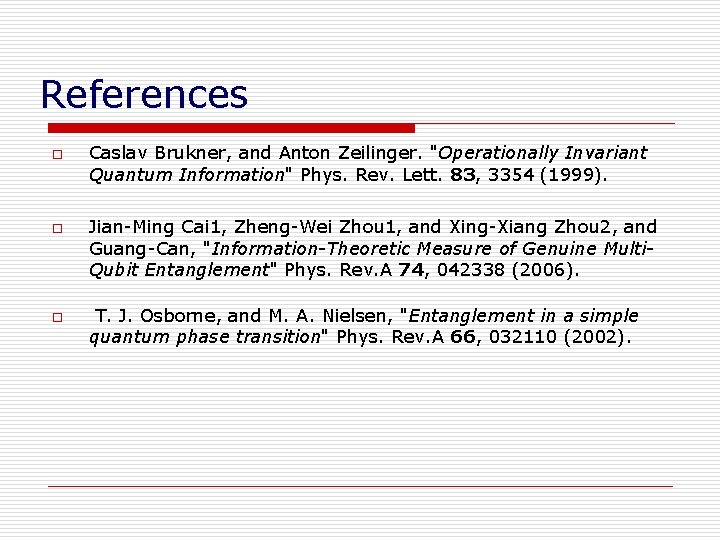 References

Caslav Brukner, and Anton Zeilinger. "Operationally Invariant Quantum Information" Phys. Rev. Lett. 83, 3354 (1999).

Jian-Ming Cai1, Zheng-Wei Zhou1, and Xing-Xiang Zhou2, and Guang-Can, "Information-Theoretic Measure of Genuine Multi-Qubit Entanglement" Phys. Rev.A 74, 042338 (2006).

T. J. Osborne, and M. A. Nielsen, "Entanglement in a simple quantum phase transition" Phys. Rev.A 66, 032110 (2002).